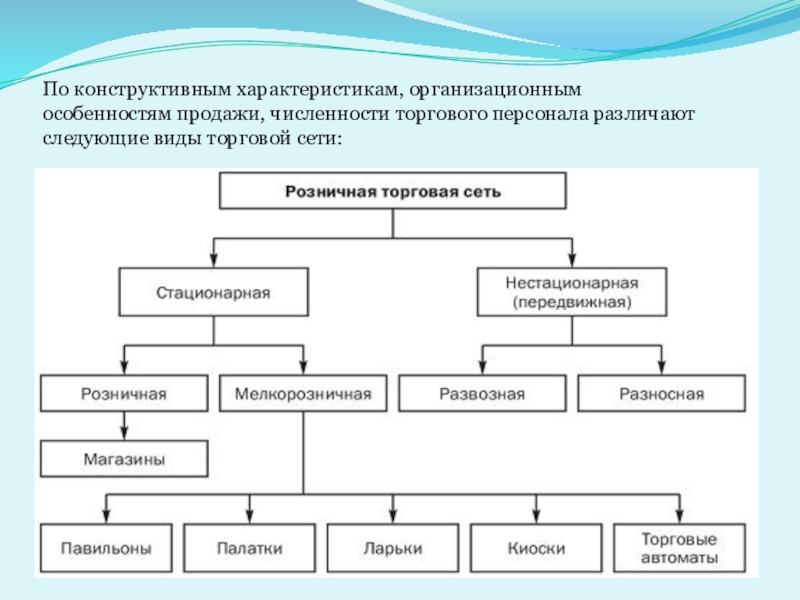 По конструктивным характеристикам, организационным особенностям продажи, численности торгового персонала различают следующие виды торговой сети:

Розничная торговая сеть

Стационарная

Нестационарная (передвижная)

Розничная

Мелкорозничная

Развозная

Разносная

Магазины

Павильоны

Палатки

Ларьки

Киоски

Торговые автоматы